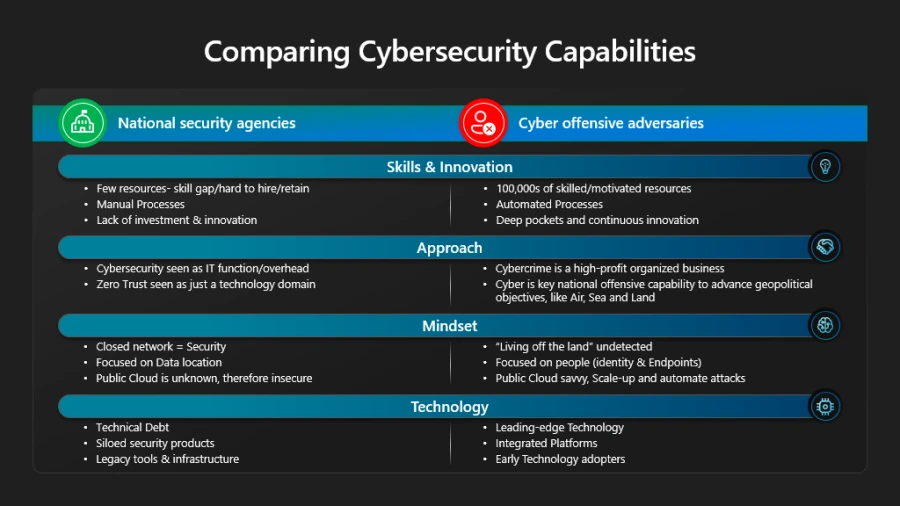 Comparing Cybersecurity Capabilities

National security agencies

Cyber offensive adversaries

Skills & Innovation

- Few resources- skill gap/hard to hire/retain
- Manual Processes
- Lack of investment & innovation

- 100,000s of skilled/motivated resources
- Automated Processes
- Deep pockets and continuous innovation

Approach

- Cybersecurity seen as IT function/overhead
- Zero Trust seen as just a technology domain

- Cybercrime is a high-profit organized business
- Cyber is key national offensive capability to advance geopolitical objectives, like Air, Sea and Land

Mindset

- Closed network = Security
- Focused on Data location
- Public Cloud is unknown, therefore insecure

- "Living off the land" undetected
- Focused on people (identity & Endpoints)
- Public Cloud savvy, Scale-up and automate attacks

Technology

- Technical Debt
- Siloed security products
- Legacy tools & infrastructure

- Leading-edge Technology
- Integrated Platforms
- Early Technology adopters